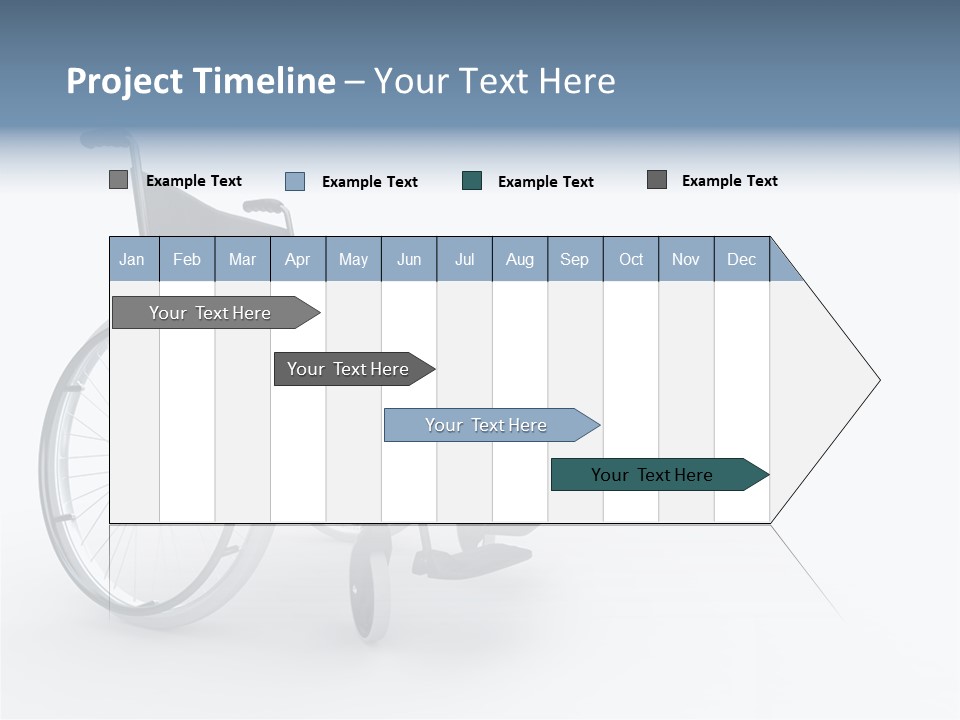 Project Timeline – Your Text Here

Example Text Example Text Example Text Example Text

| Jan | Feb | Mar | Apr | May | Jun | Jul | Aug | Sep | Oct | Nov | Dec |
|---|---|---|---|---|---|---|---|---|---|---|---|

Your Text Here

Your Text Here

Your Text Here

Your Text Here